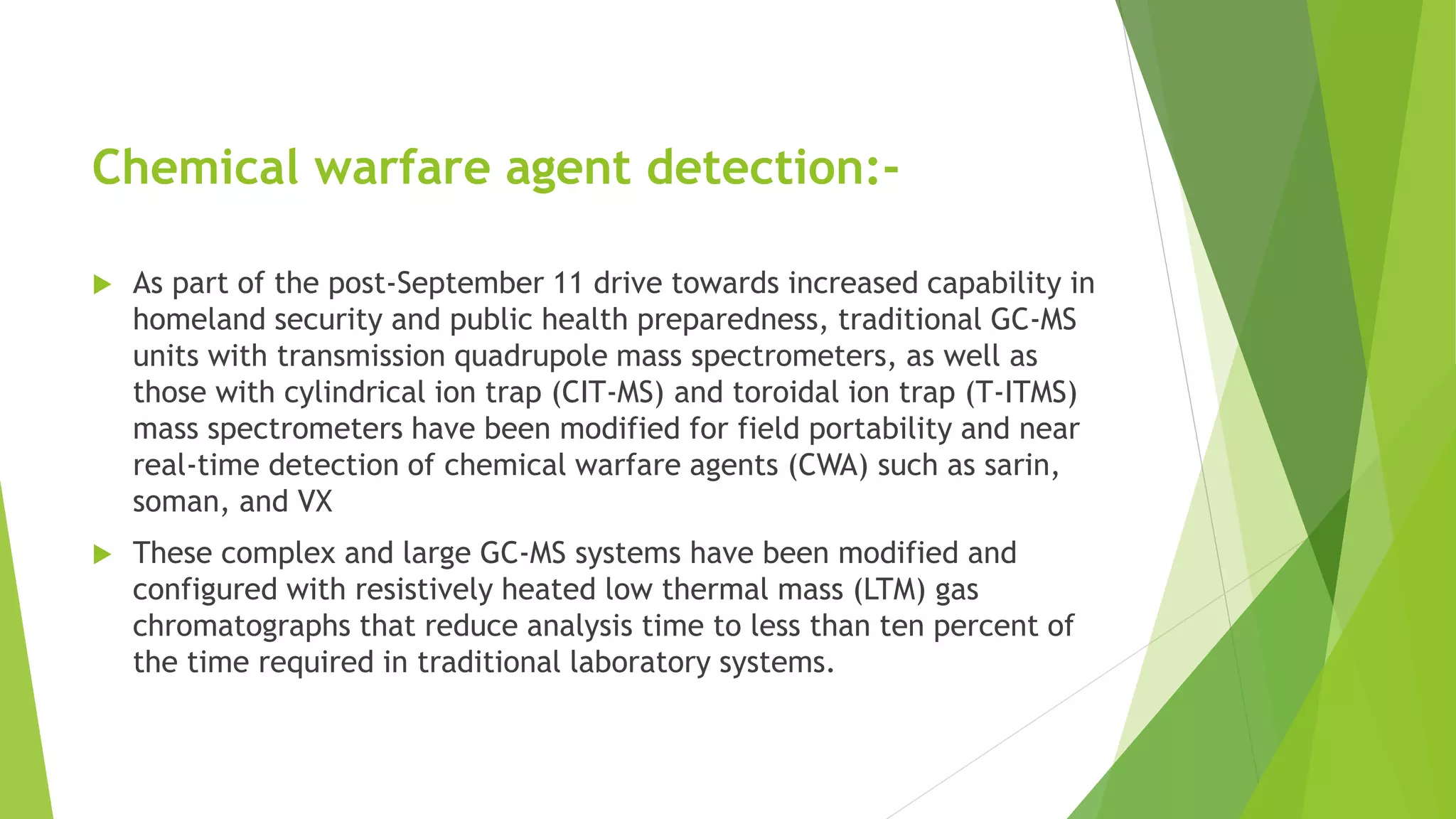 Chemical warfare agent detection:-

As part of the post-September 11 drive towards increased capability in homeland security and public health preparedness, traditional GC-MS units with transmission quadrupole mass spectrometers, as well as those with cylindrical ion trap (CIT-MS) and toroidal ion trap (T-ITMS) mass spectrometers have been modified for field portability and near real-time detection of chemical warfare agents (CWA) such as sarin, soman, and VX

These complex and large GC-MS systems have been modified and configured with resistively heated low thermal mass (LTM) gas chromatographs that reduce analysis time to less than ten percent of the time required in traditional laboratory systems.